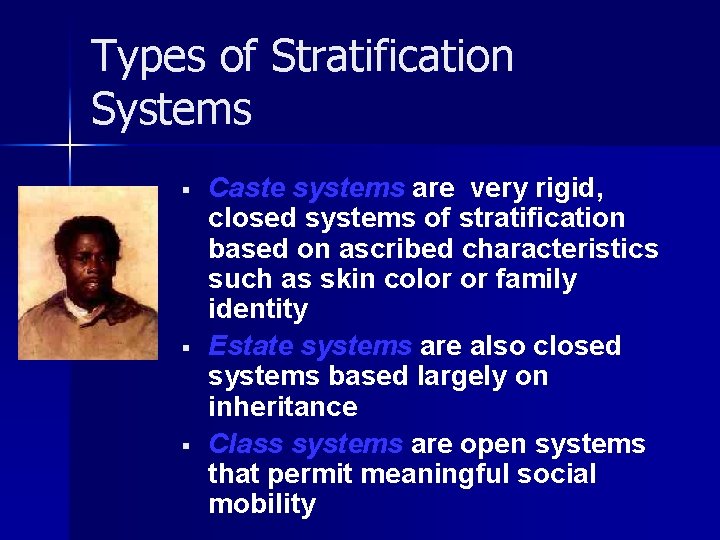 Types of Stratification Systems

▪ Caste systems are very rigid, closed systems of stratification based on ascribed characteristics such as skin color or family identity
▪ Estate systems are also closed systems based largely on inheritance
▪ Class systems are open systems that permit meaningful social mobility